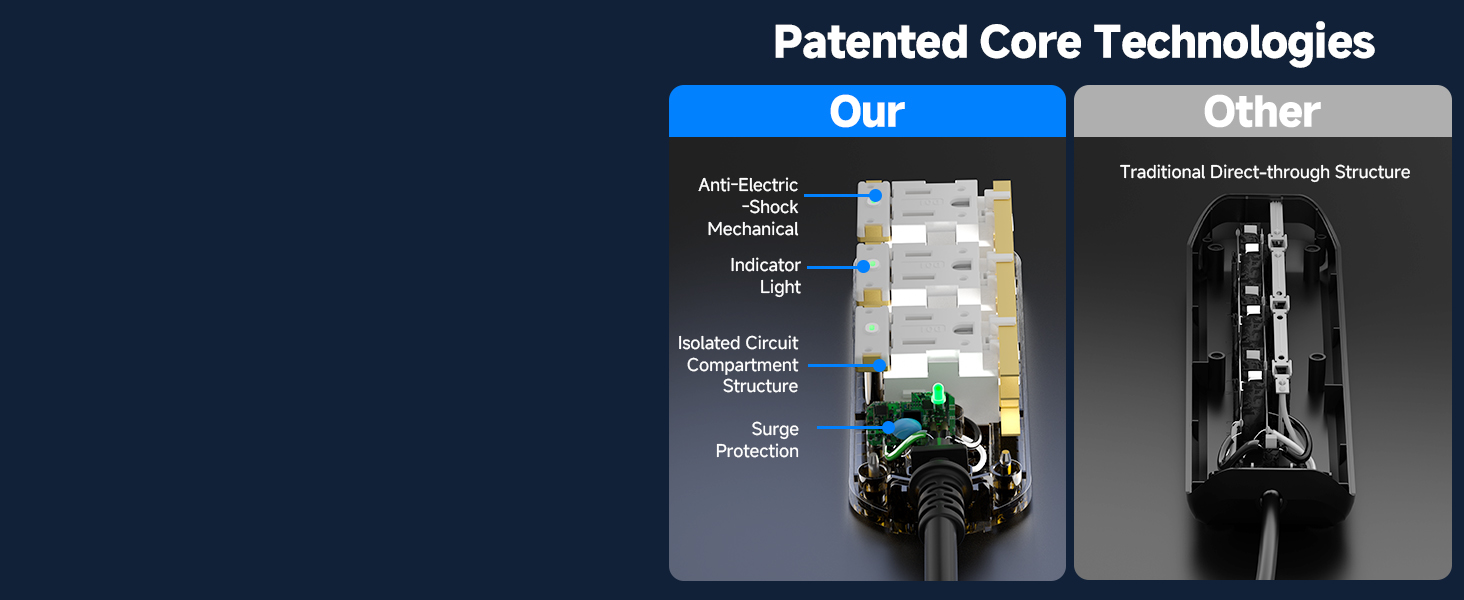 Patented Core Technologies

Our

Anti-Electric -Shock Mechanical

Indicator Light

Isolated Circuit Compartment Structure

Surge Protection

Other

Traditional Direct-through Structure